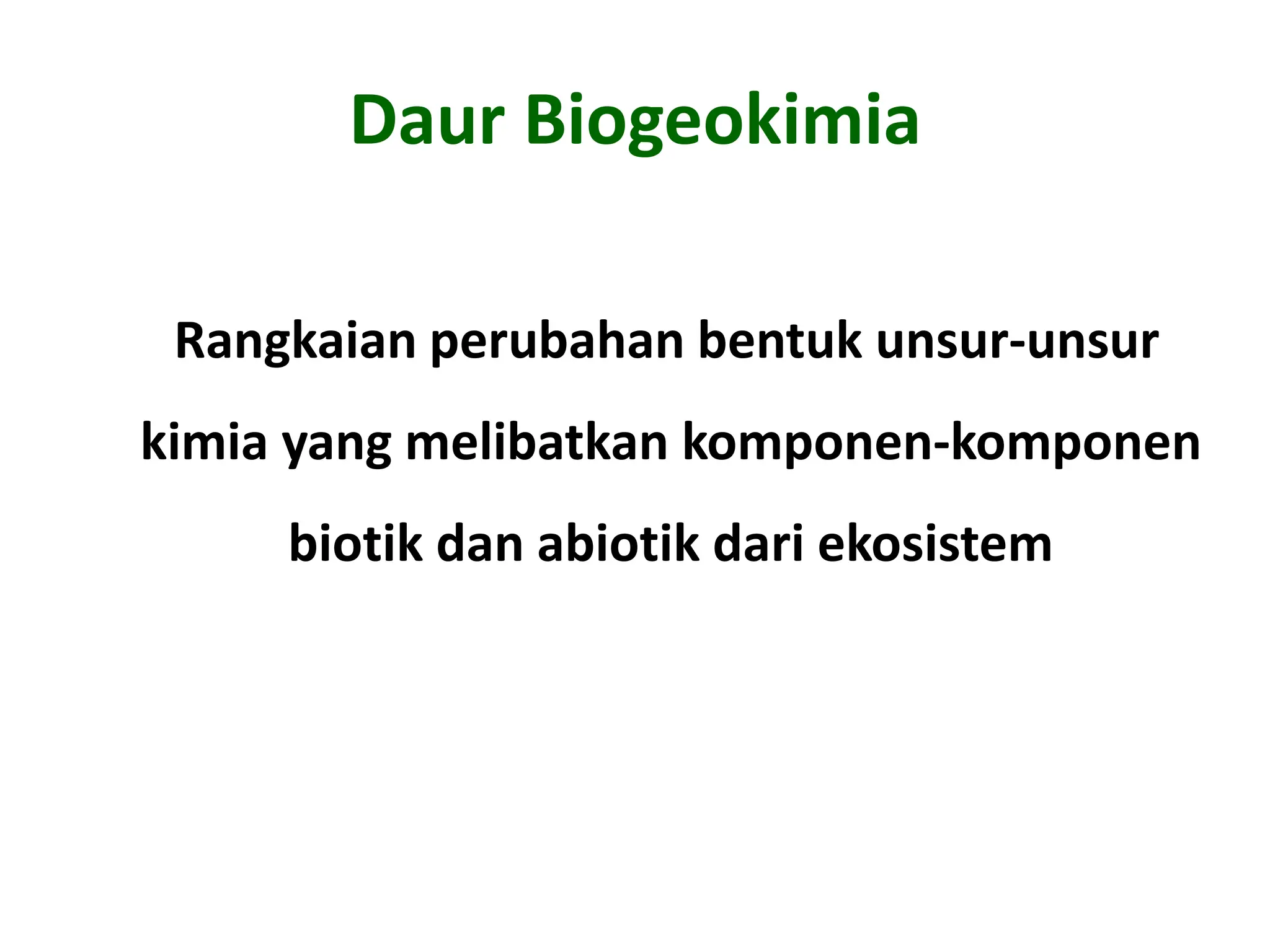 Daur Biogeokimia

Rangkaian perubahan bentuk unsur-unsur kimia yang melibatkan komponen-komponen biotik dan abiotik dari ekosistem